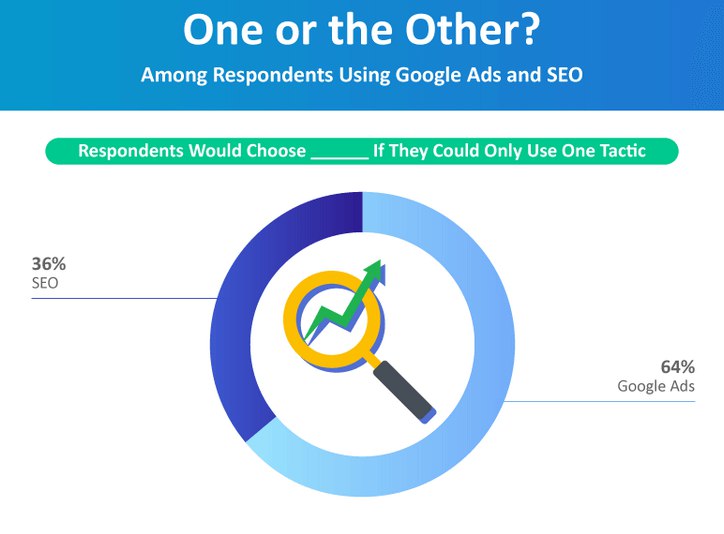 One or the Other?

Among Respondents Using Google Ads and SEO

Respondents Would Choose ______ If They Could Only Use One Tactic

36%
SEO

64%
Google Ads